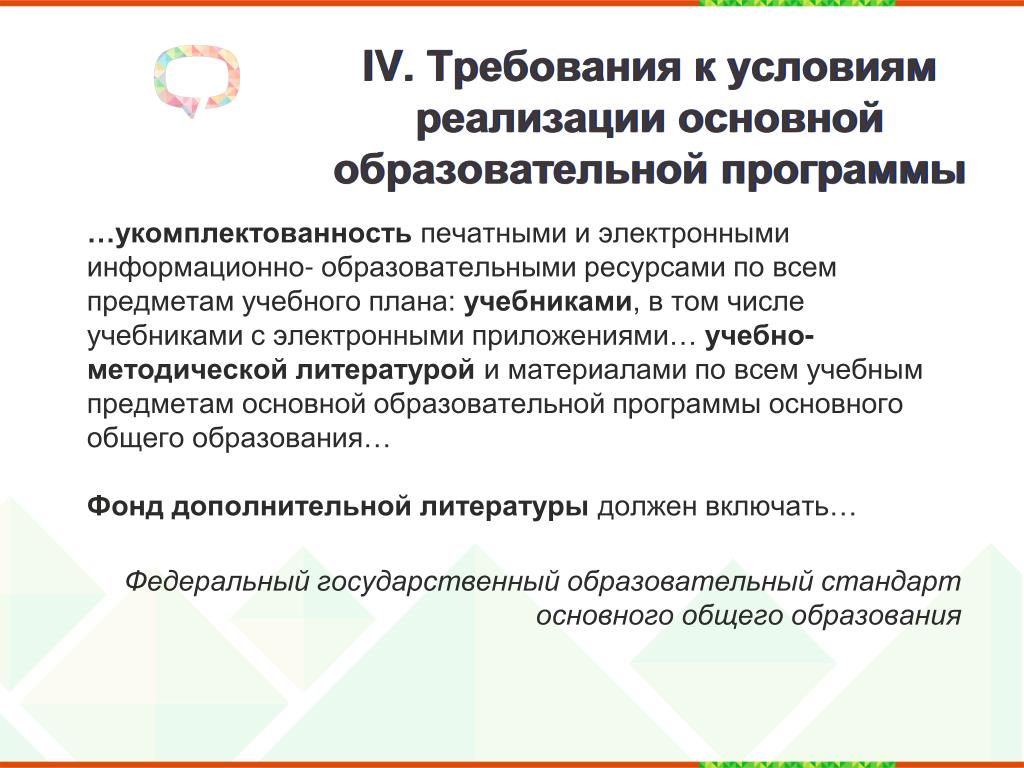 IV. Требования к условиям реализации основной образовательной программы

…укомплектованность печатными и электронными информационно- образовательными ресурсами по всем предметам учебного плана: учебниками, в том числе учебниками с электронными приложениями… учебно-методической литературой и материалами по всем учебным предметам основной образовательной программы основного общего образования…

Фонд дополнительной литературы должен включать…

Федеральный государственный образовательный стандарт основного общего образования